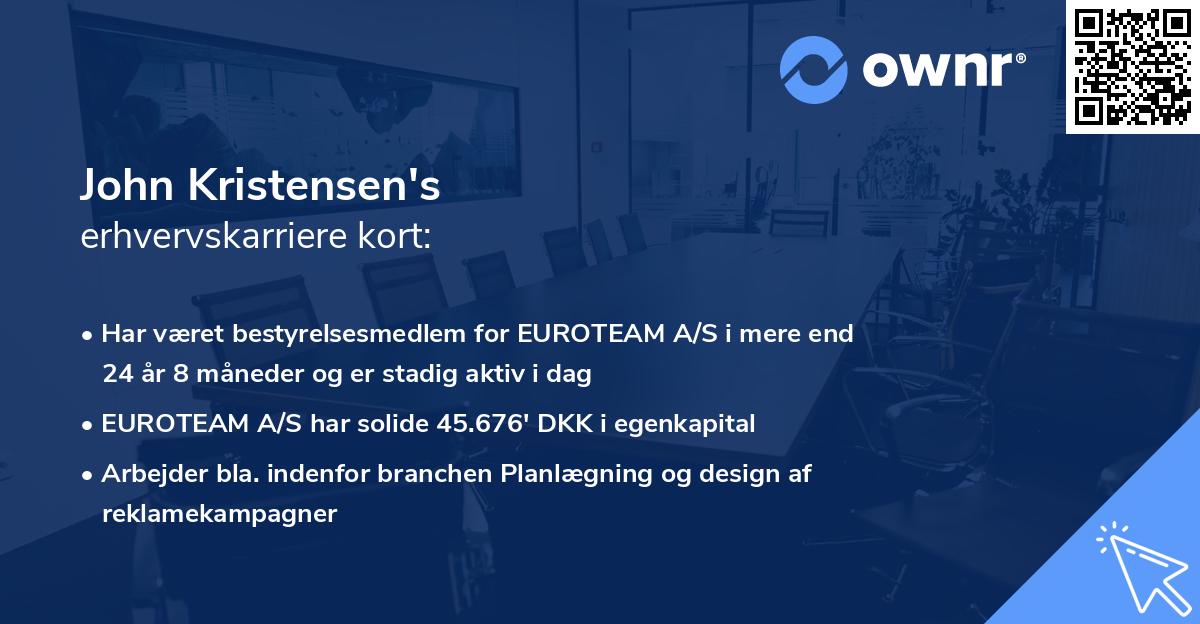 ownr®

John Kristensen's
erhvervskarriere kort:

• Har været bestyrelsesmedlem for EUROTEAM A/S i mere end 24 år 8 måneder og er stadig aktiv i dag

• EUROTEAM A/S har solide 45.676' DKK i egenkapital

• Arbejder bla. indenfor branchen Planlægning og design af reklamekampagner